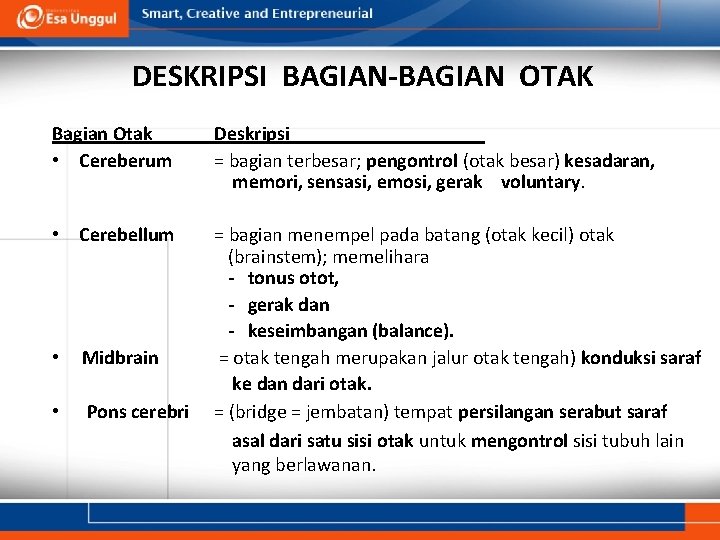 Esa Unggul

Smart, Creative and Entrepreneurial

DESKRIPSI BAGIAN-BAGIAN OTAK

Bagian Otak Deskripsi

• Cereberum = bagian terbesar; pengontrol (otak besar) kesadaran, memori, sensasi, emosi, gerak voluntary.

• Cerebellum = bagian menempel pada batang (otak kecil) otak (brainstem); memelihara
- tonus otot,
- gerak dan
- keseimbangan (balance).

• Midbrain = otak tengah merupakan jalur otak tengah) konduksi saraf ke dan dari otak.

• Pons cerebri = (bridge = jembatan) tempat persilangan serabut saraf asal dari satu sisi otak untuk mengontrol sisi tubuh lain yang berlawanan.